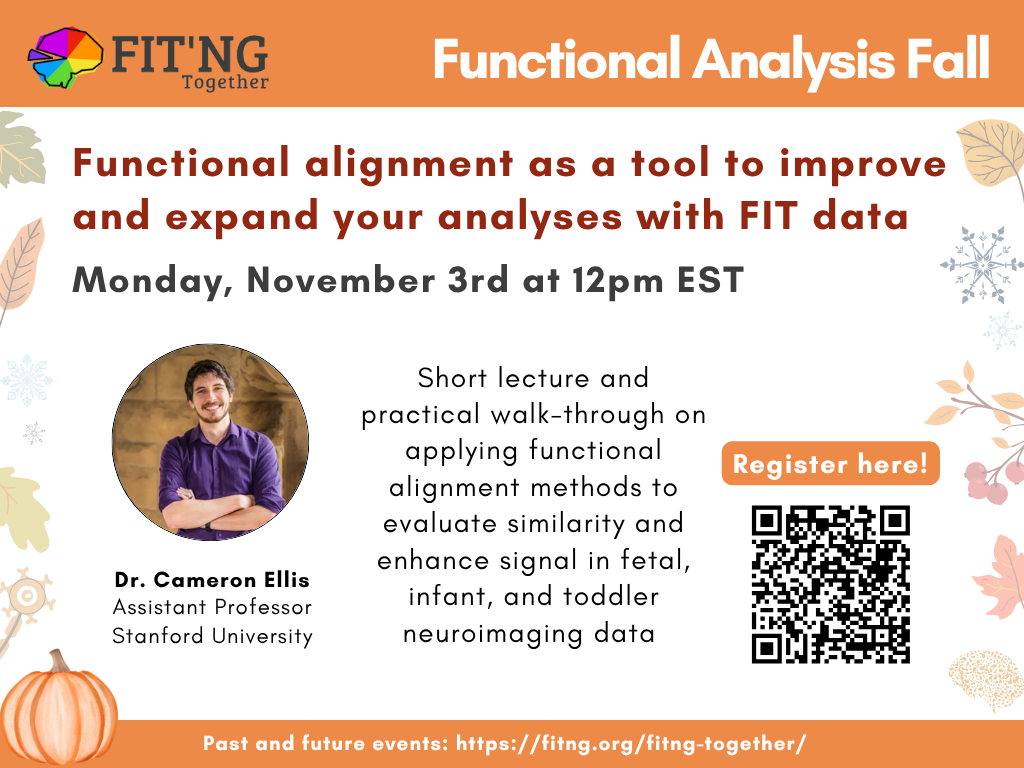 FIT'NG Together

Functional Analysis Fall

Functional alignment as a tool to improve and expand your analyses with FIT data

Monday, November 3rd at 12pm EST

Dr. Cameron Ellis
Assistant Professor
Stanford University

Short lecture and practical walk-through on applying functional alignment methods to evaluate similarity and enhance signal in fetal, infant, and toddler neuroimaging data

Register here!

Past and future events: https://fitng.org/fitng-together/